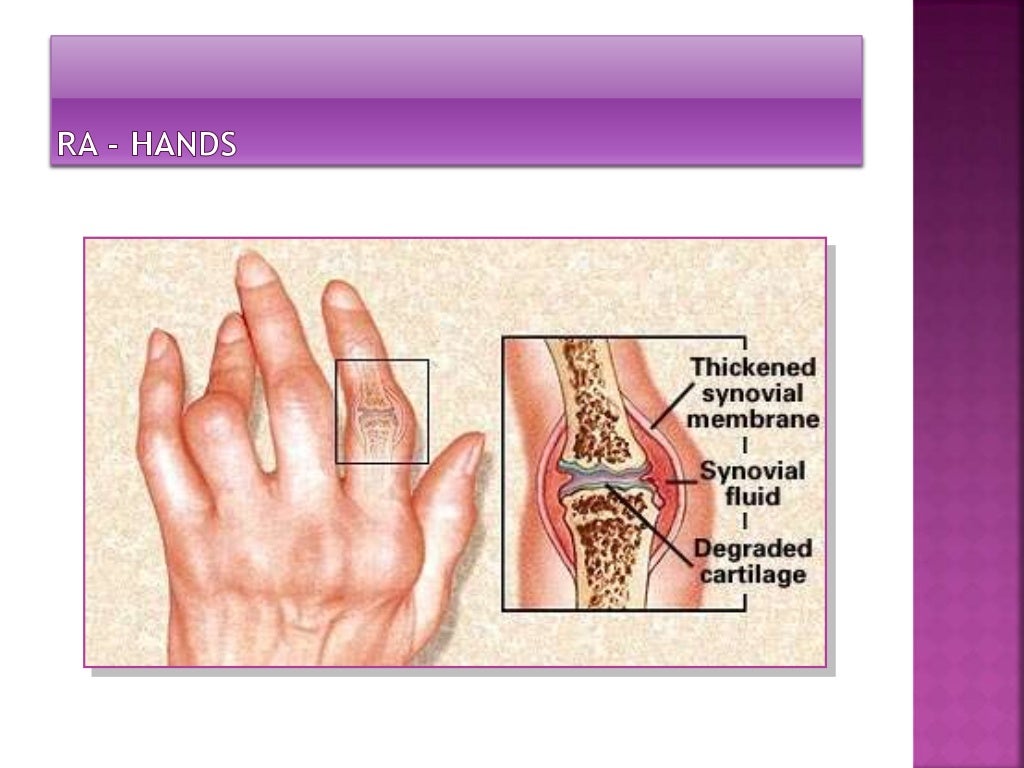 RA - HANDS

Thickened synovial membrane

Synovial fluid

Degraded cartilage